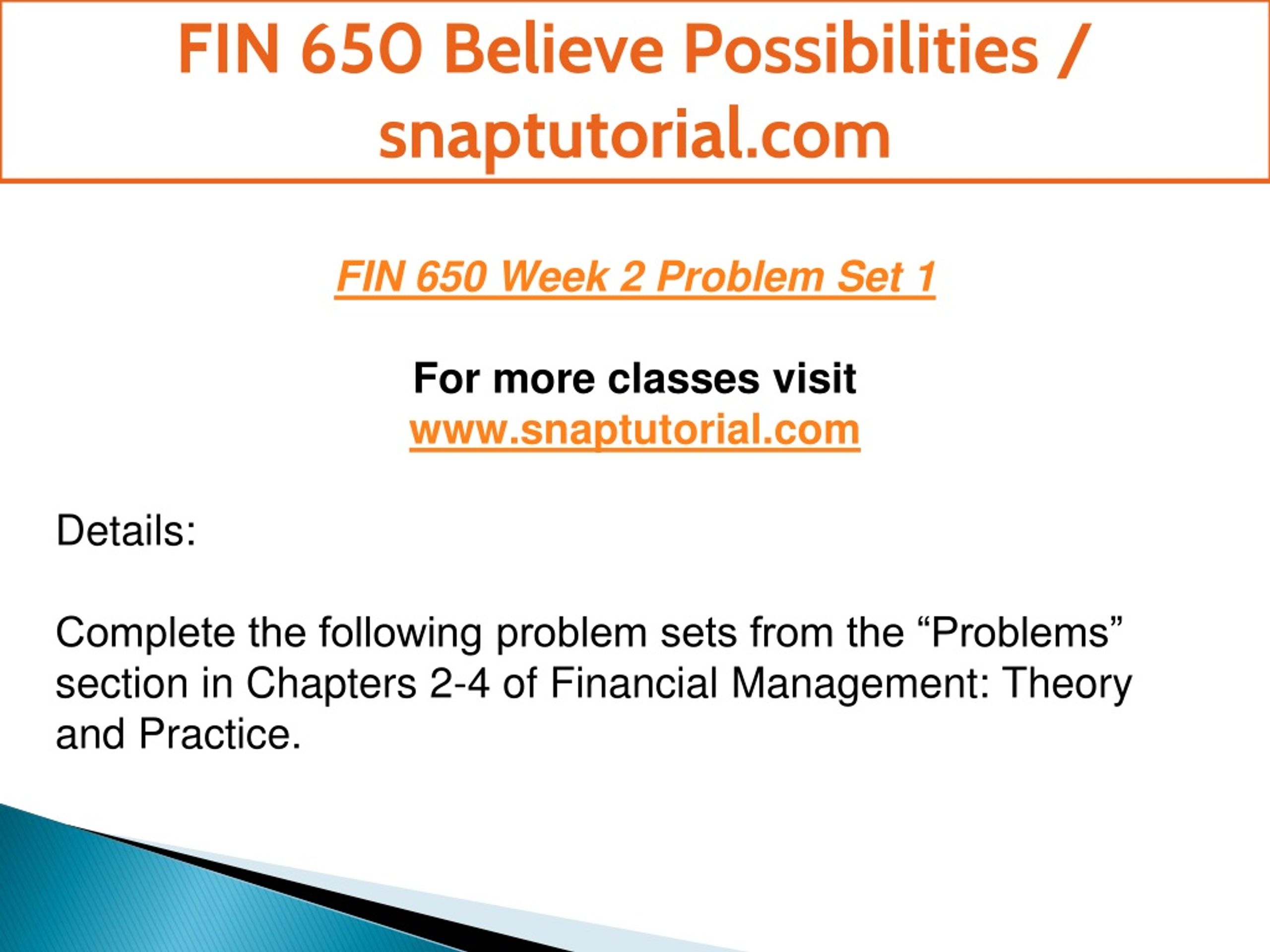 FIN 650 Believe Possibilities / snaptutorial.com

FIN 650 Week 2 Problem Set 1

For more classes visit
www.snaptutorial.com

Details:

Complete the following problem sets from the “Problems” section in Chapters 2-4 of Financial Management: Theory and Practice.